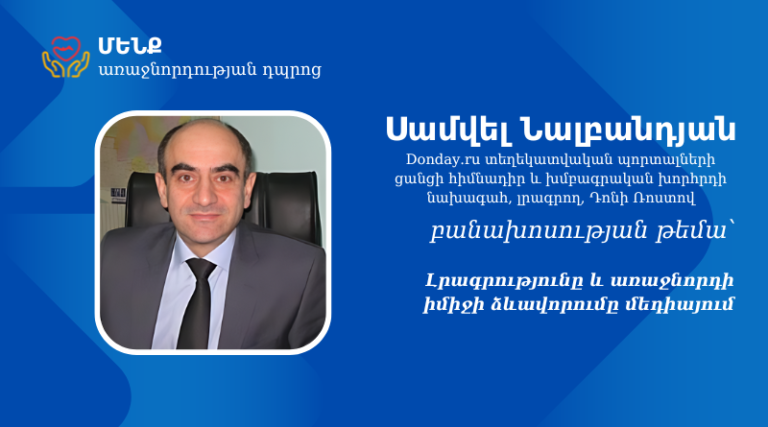 ՄԵՆՔ
առաջնորդության դպրոց

Սամվել Նալբանդյան
Donday.ru տեղեկատվական պորտալների ցանցի հիմնադիր և խմբագրական խորհրդի նախագահ, լրագրող, Դոնի Ռոստով

բանախոսության թեմա՝

Լրագրությունը և առաջնորդի իմիջի ձևավորումը մեդիայում